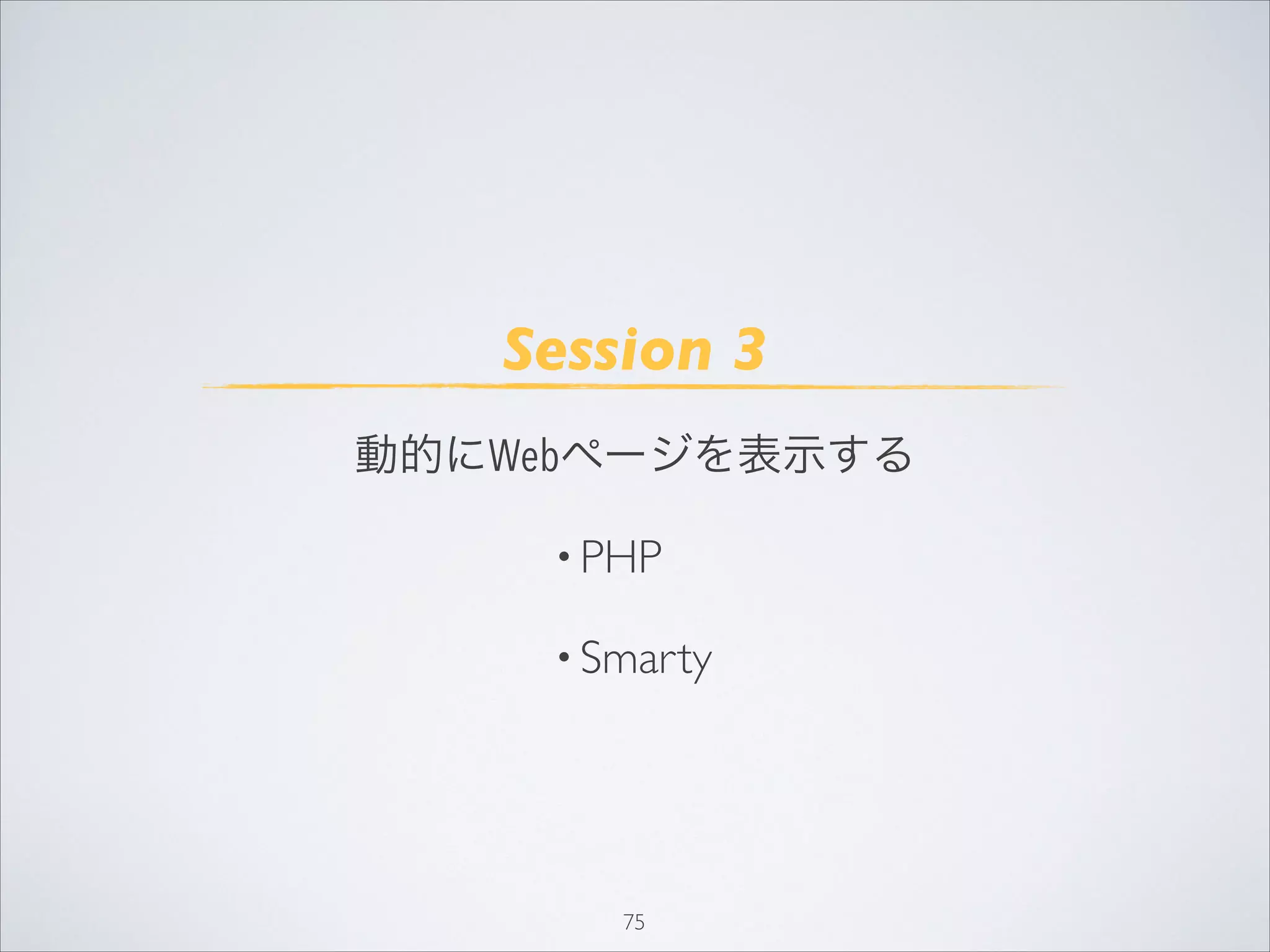 Session 3

動的にWebページを表示する

• PHP

• Smarty

75